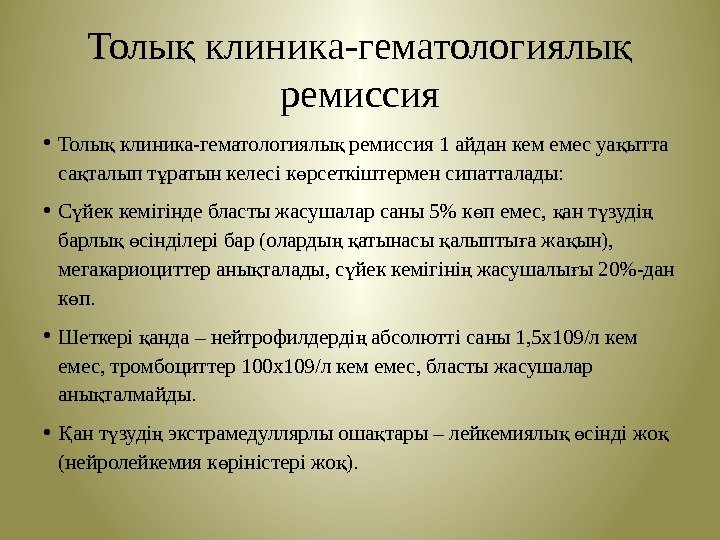 Толық клиника-гематологиялық ремиссия

• Толық клиника-гематологиялық ремиссия 1 айдан кем емес уақытта сақталып тұратын келесі көрсеткіштермен сипатталады:

• Сүйек кемігінде бласты жасушалар саны 5% көп емес, қан түзудің барлық өсінділері бар (олардың қатынасы қалыптыға жақын), мегакариоциттер анықталады, сүйек кемігінің жасушалығы 20%-дан көп.

• Шеткері қанда – нейтрофилдердің абсолютті саны 1,5х109/л кем емес, тромбоциттер 100х109/л кем емес, бласты жасушалар анықталмайды.

• Қан түзудің экстрамедуллярлы ошақтары – лейкемиялық өсінді жоқ (нейролейкемия көріністері жоқ).